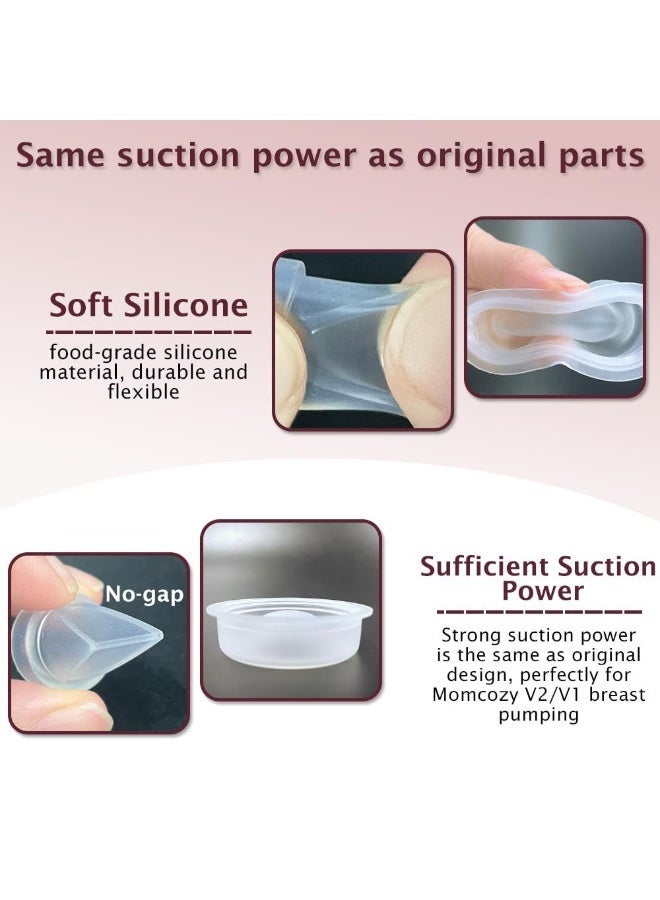 Same suction power as original parts

Soft Silicone

food-grade silicone material, durable and flexible

No-gap

Sufficient Suction Power

Strong suction power is the same as original design, perfectly for Momcozy V2/V1 breast pumping